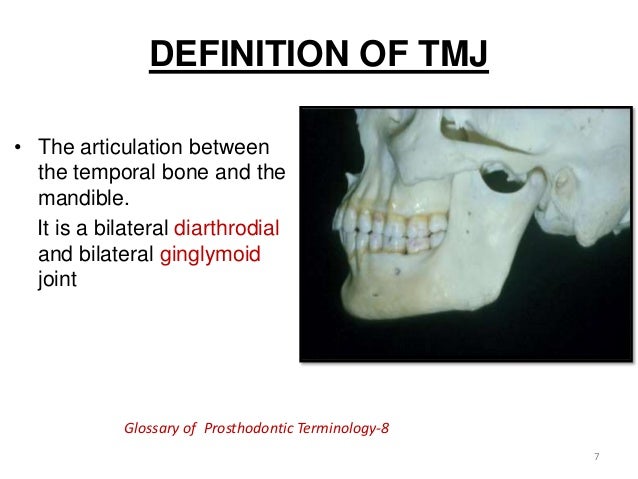 DEFINITION OF TMJ

• The articulation between the temporal bone and the mandible.

It is a bilateral diarthrodial and bilateral ginglymoid joint

Glossary of  Prosthodontic Terminology-8

7